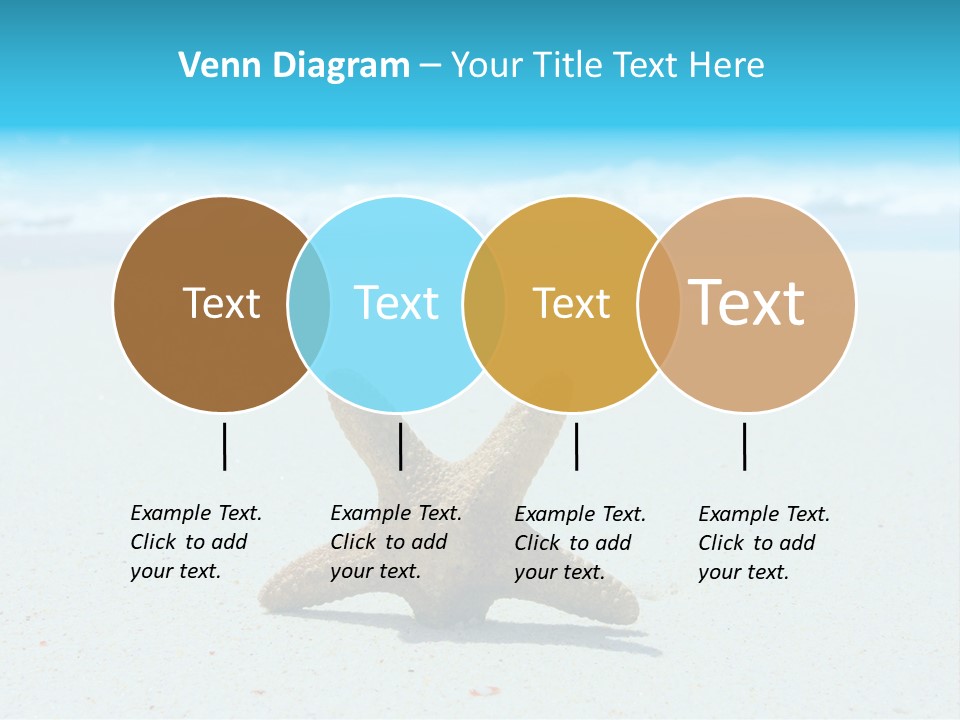 Venn Diagram – Your Title Text Here

Text

Text

Text

Text

Example Text. Click to add your text.

Example Text. Click to add your text.

Example Text. Click to add your text.

Example Text. Click to add your text.